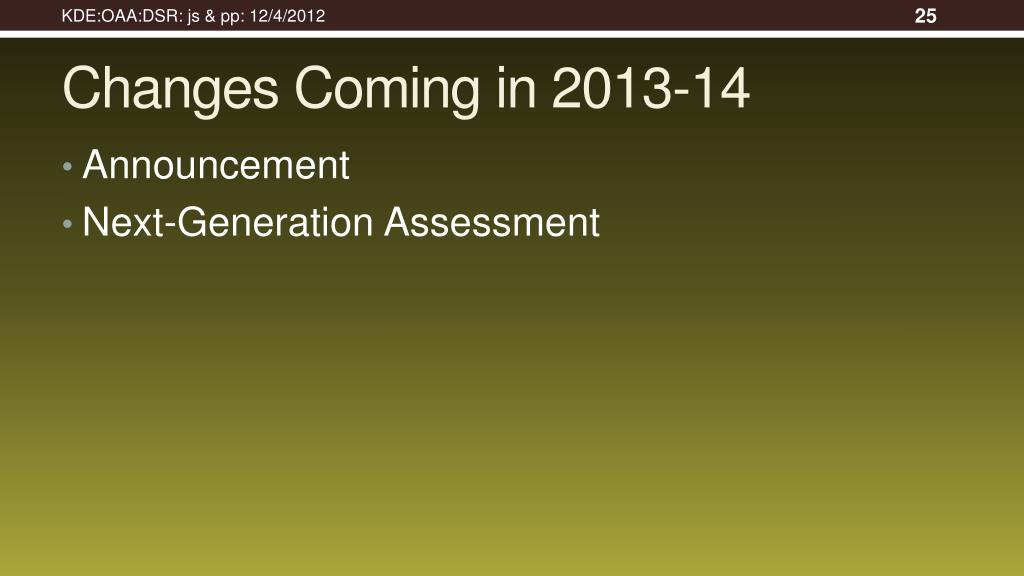 KDE:OAA:DSR: js & pp: 12/4/2012

25

Changes Coming in 2013-14

• Announcement
• Next-Generation Assessment